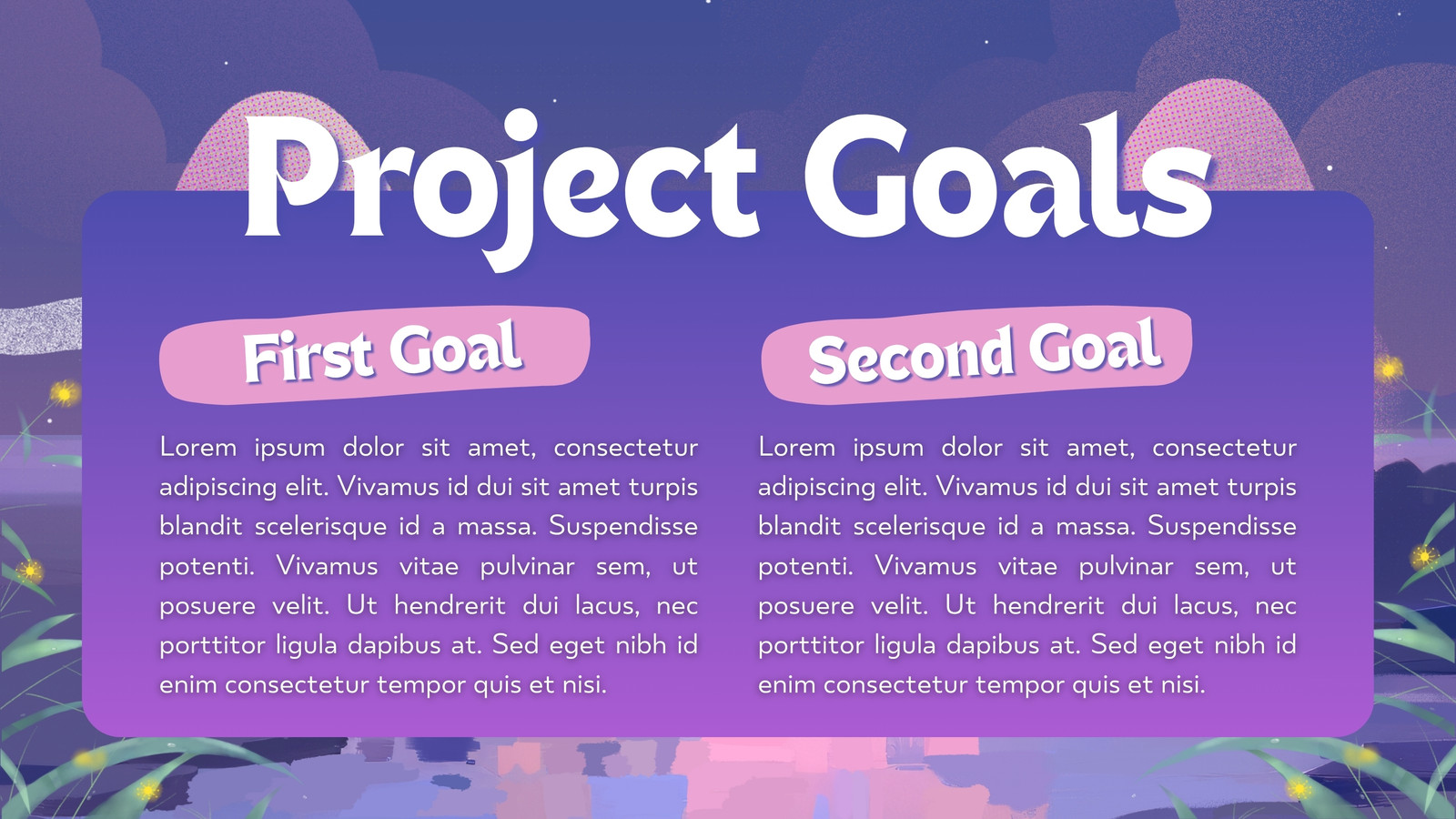 Project Goals

First Goal

Lorem ipsum dolor sit amet, consectetur adipiscing elit. Vivamus id dui sit amet turpis blandit scelerisque id a massa. Suspendisse potenti. Vivamus vitae pulvinar sem, ut posuere velit. Ut hendrerit dui lacus, nec porttitor ligula dapibus at. Sed eget nibh id enim consectetur tempor quis et nisi.

Second Goal

Lorem ipsum dolor sit amet, consectetur adipiscing elit. Vivamus id dui sit amet turpis blandit scelerisque id a massa. Suspendisse potenti. Vivamus vitae pulvinar sem, ut posuere velit. Ut hendrerit dui lacus, nec porttitor ligula dapibus at. Sed eget nibh id enim consectetur tempor quis et nisi.